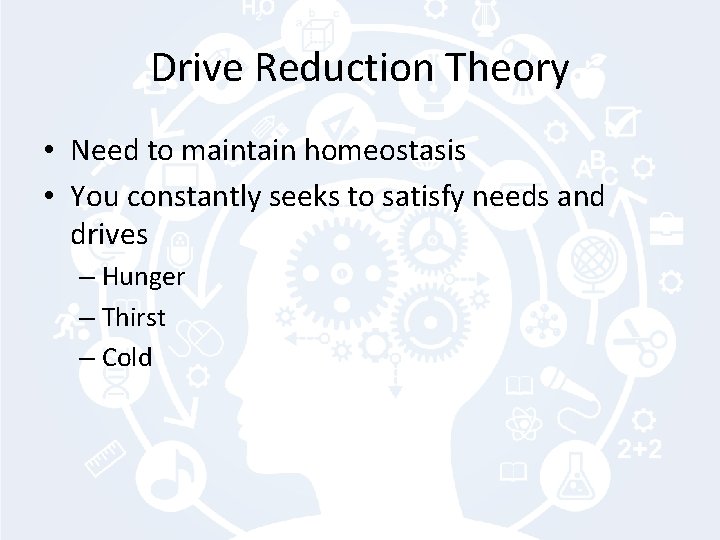 Drive Reduction Theory

• Need to maintain homeostasis
• You constantly seeks to satisfy needs and drives
– Hunger
– Thirst
– Cold